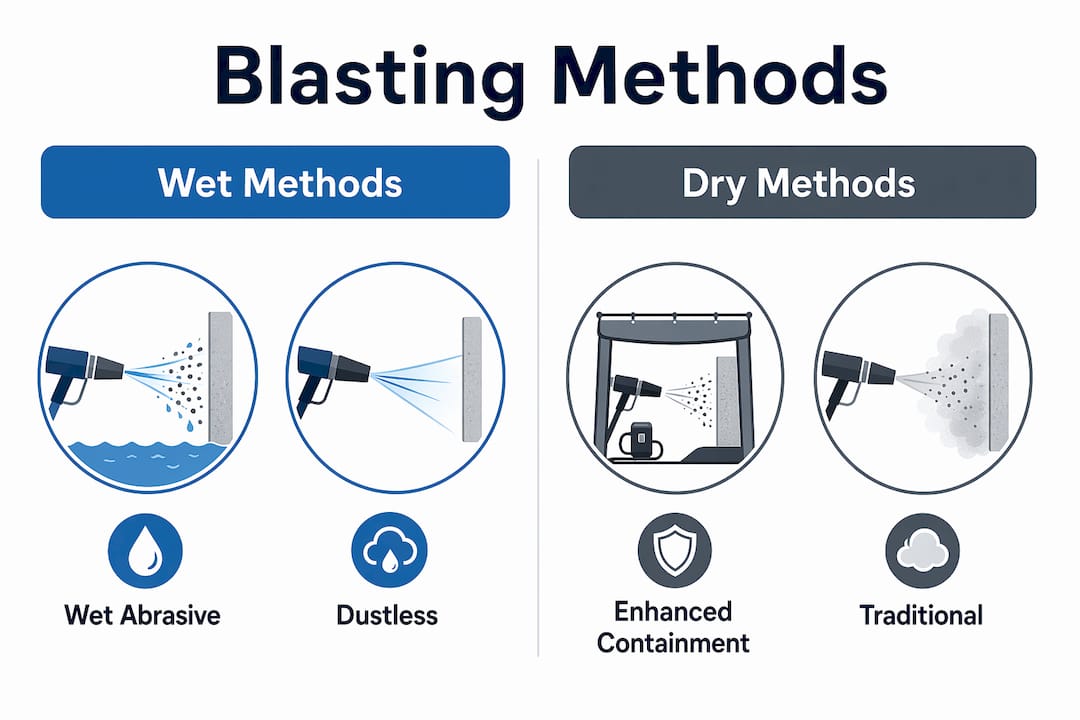 Blasting Methods

Wet Methods

Wet Abrasive

Dustless

Dry Methods

Enhanced Containment

Traditional